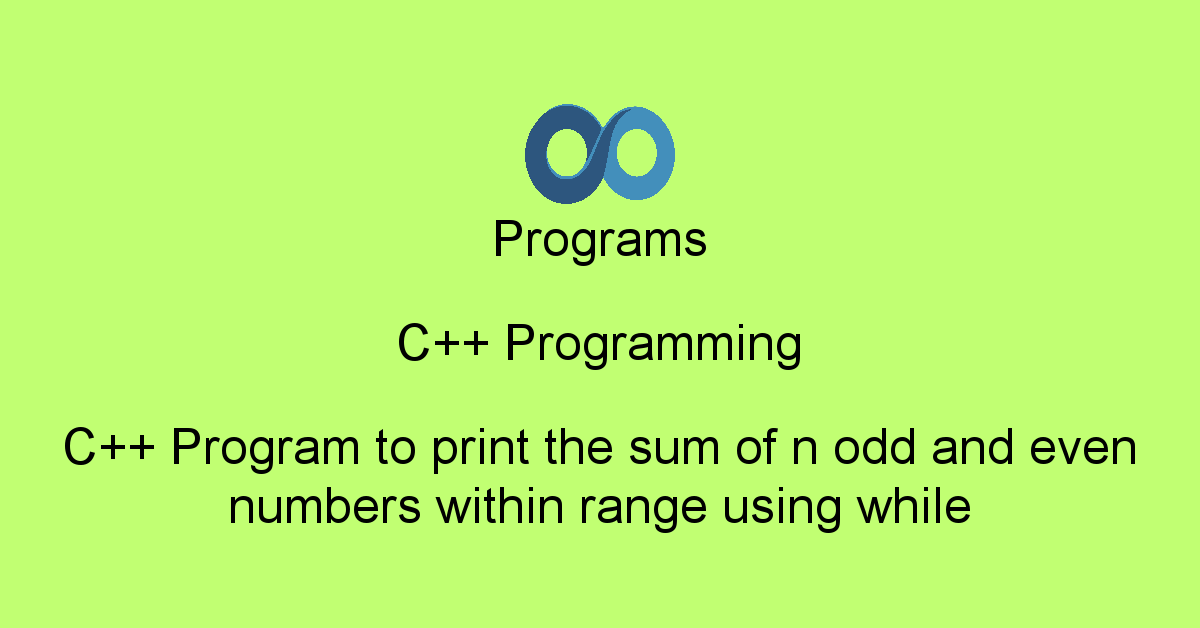 Programs

C++ Programming

C++ Program to print the sum of n odd and even numbers within range using while